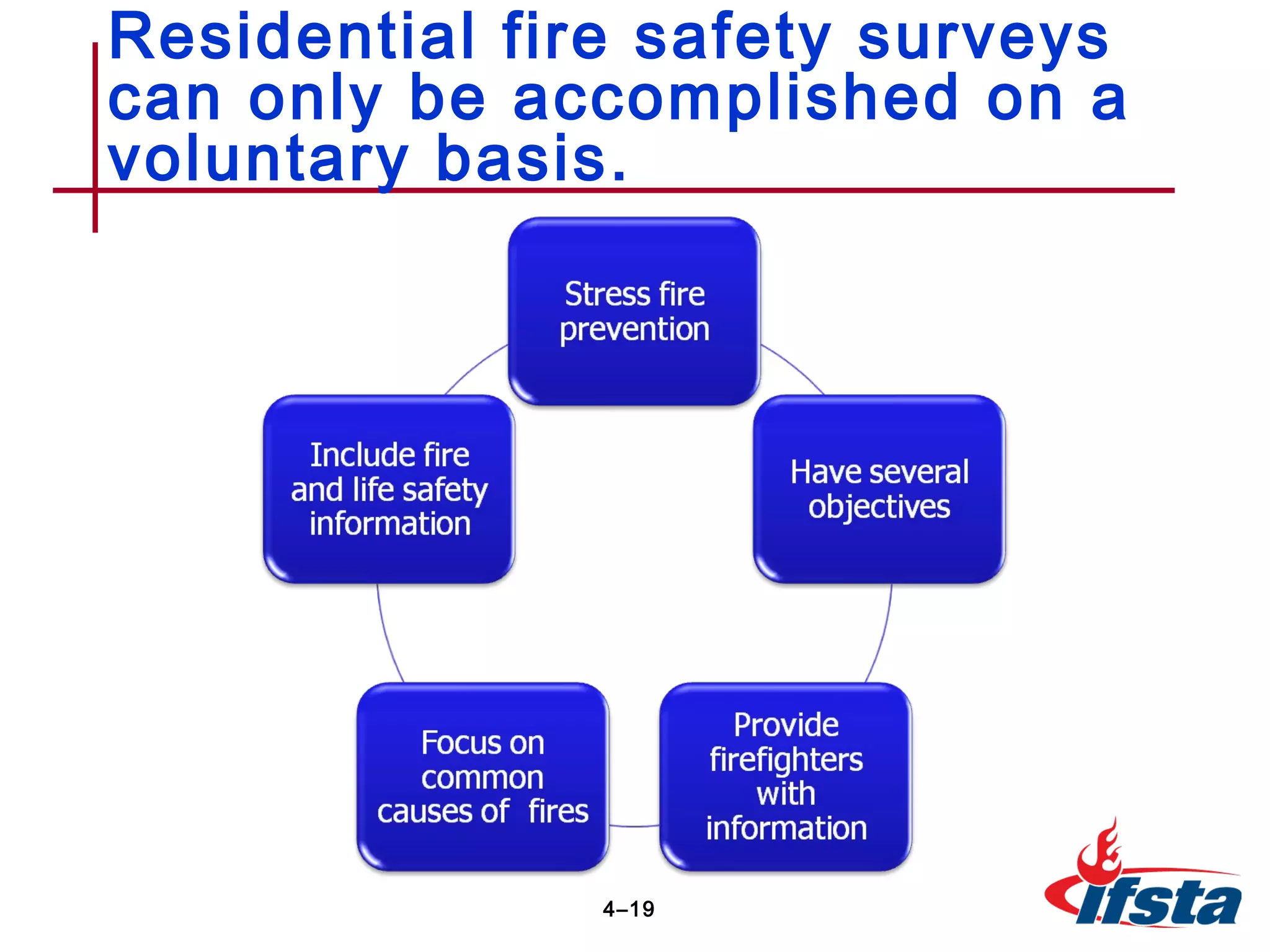 Residential fire safety surveys can only be accomplished on a voluntary basis.

Stress fire prevention

Have several objectives

Provide firefighters with information

Focus on common causes of fires

Include fire and life safety information

4–19

ifsta